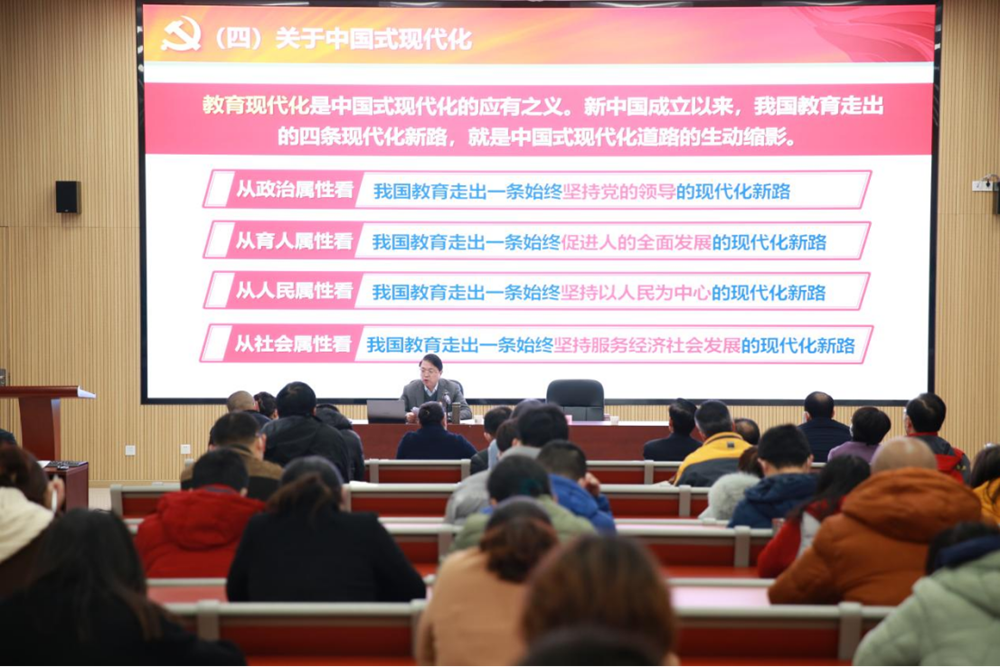 （四）关于中国式现代化

教育现代化是中国式现代化的应有之义。新中国成立以来，我国教育走出的四条现代化新路，就是中国式现代化道路的生动缩影。

从政治属性看 我国教育走出一条始终坚持党的领导的现代化新路

从育人属性看 我国教育走出一条始终促进人的全面发展的现代化新路

从人民属性看 我国教育走出一条始终坚持以人民为中心的现代化新路

从社会属性看 我国教育走出一条始终坚持服务经济社会发展的现代化新路